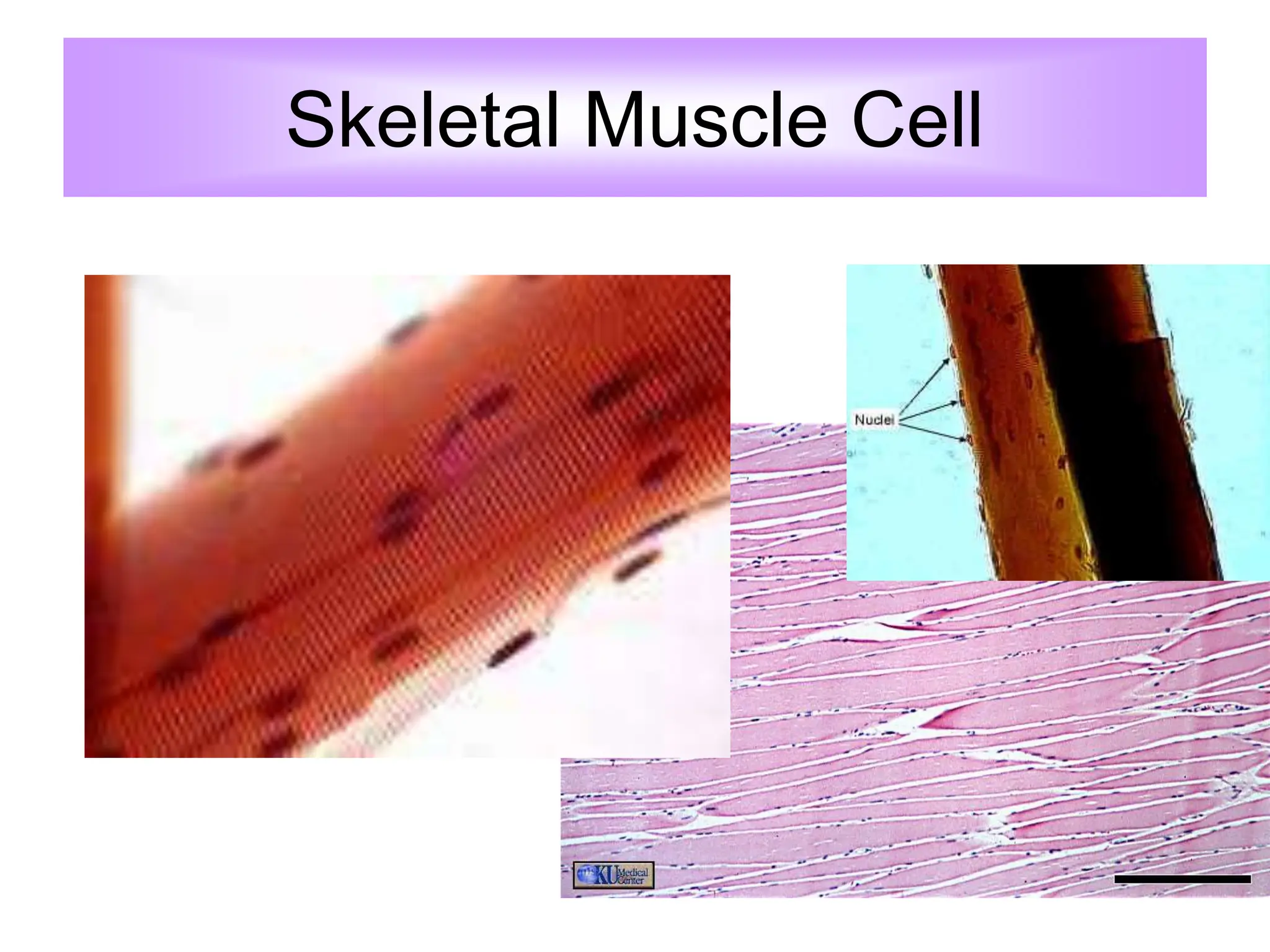 Skeletal Muscle Cell

Nuclei

KU Medical Center